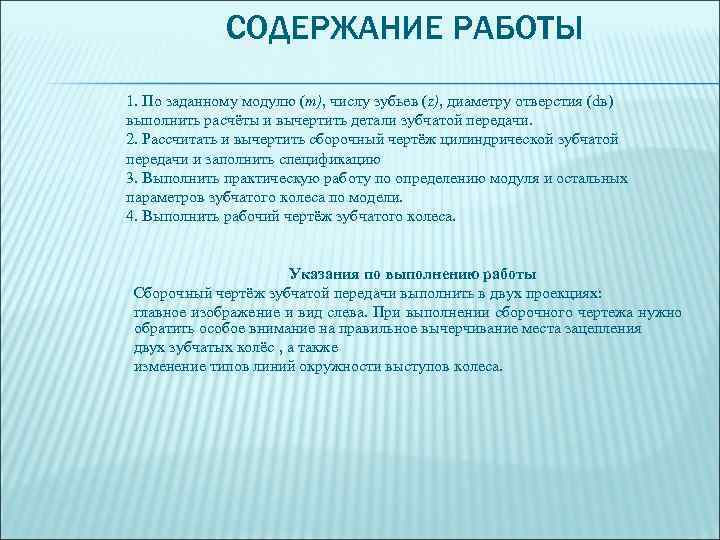 СОДЕРЖАНИЕ РАБОТЫ

1. По заданному модулю (m), числу зубьев (z), диаметру отверстия (dв) выполнить расчёты и вычертить детали зубчатой передачи.
2. Рассчитать и вычертить сборочный чертёж цилиндрической зубчатой передачи и заполнить спецификацию
3. Выполнить практическую работу по определению модуля и остальных параметров зубчатого колеса по модели.
4. Выполнить рабочий чертёж зубчатого колеса.

Указания по выполнению работы
Сборочный чертёж зубчатой передачи выполнить в двух проекциях: главное изображение и вид слева. При выполнении сборочного чертежа нужно обратить особое внимание на правильное вычерчивание места зацепления двух зубчатых колёс , а также изменение типов линий окружности выступов колеса.